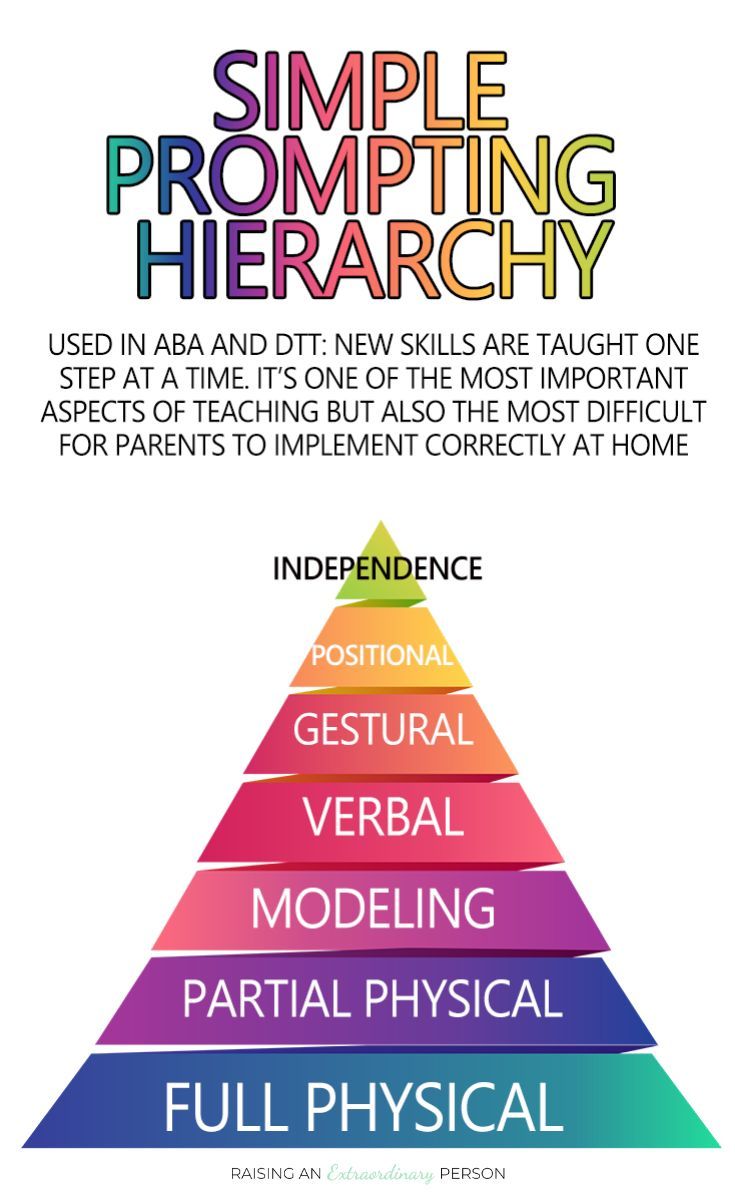 SIMPLE PROMPTING HIERARCHY

USED IN ABA AND DTT: NEW SKILLS ARE TAUGHT ONE STEP AT A TIME. IT'S ONE OF THE MOST IMPORTANT ASPECTS OF TEACHING BUT ALSO THE MOST DIFFICULT FOR PARENTS TO IMPLEMENT CORRECTLY AT HOME

INDEPENDENCE
POSITIONAL
GESTURAL
VERBAL
MODELING
PARTIAL PHYSICAL
FULL PHYSICAL

RAISING AN Extraordinary PERSON